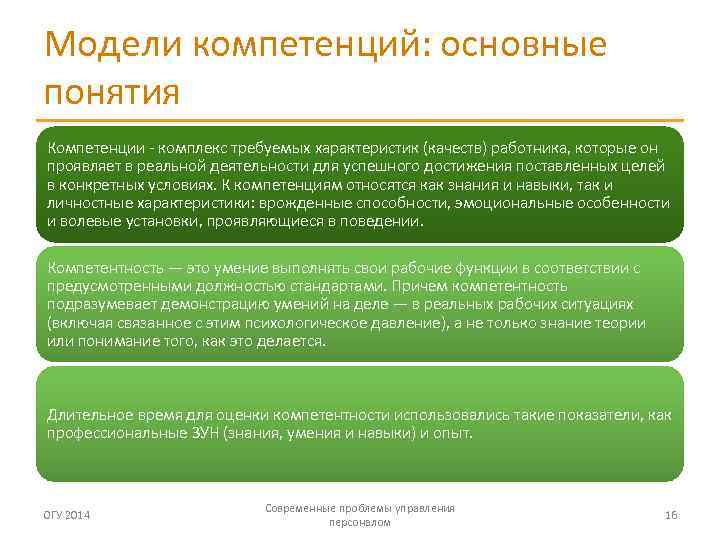 Модели компетенций: основные понятия

Компетенции - комплекс требуемых характеристик (качеств) работника, которые он проявляет в реальной деятельности для успешного достижения поставленных целей в конкретных условиях. К компетенциям относятся как знания и навыки, так и личностные характеристики: врожденные способности, эмоциональные особенности и волевые установки, проявляющиеся в поведении.

Компетентность — это умение выполнять свои рабочие функции в соответствии с предусмотренными должностью стандартами. Причем компетентность подразумевает демонстрацию умений на деле — в реальных рабочих ситуациях (включая связанное с этим психологическое давление), а не только знание теории или понимание того, как это делается.

Длительное время для оценки компетентности использовались такие показатели, как профессиональные ЗУН (знания, умения и навыки) и опыт.

ОГУ 2014

Современные проблемы управления персоналом

16